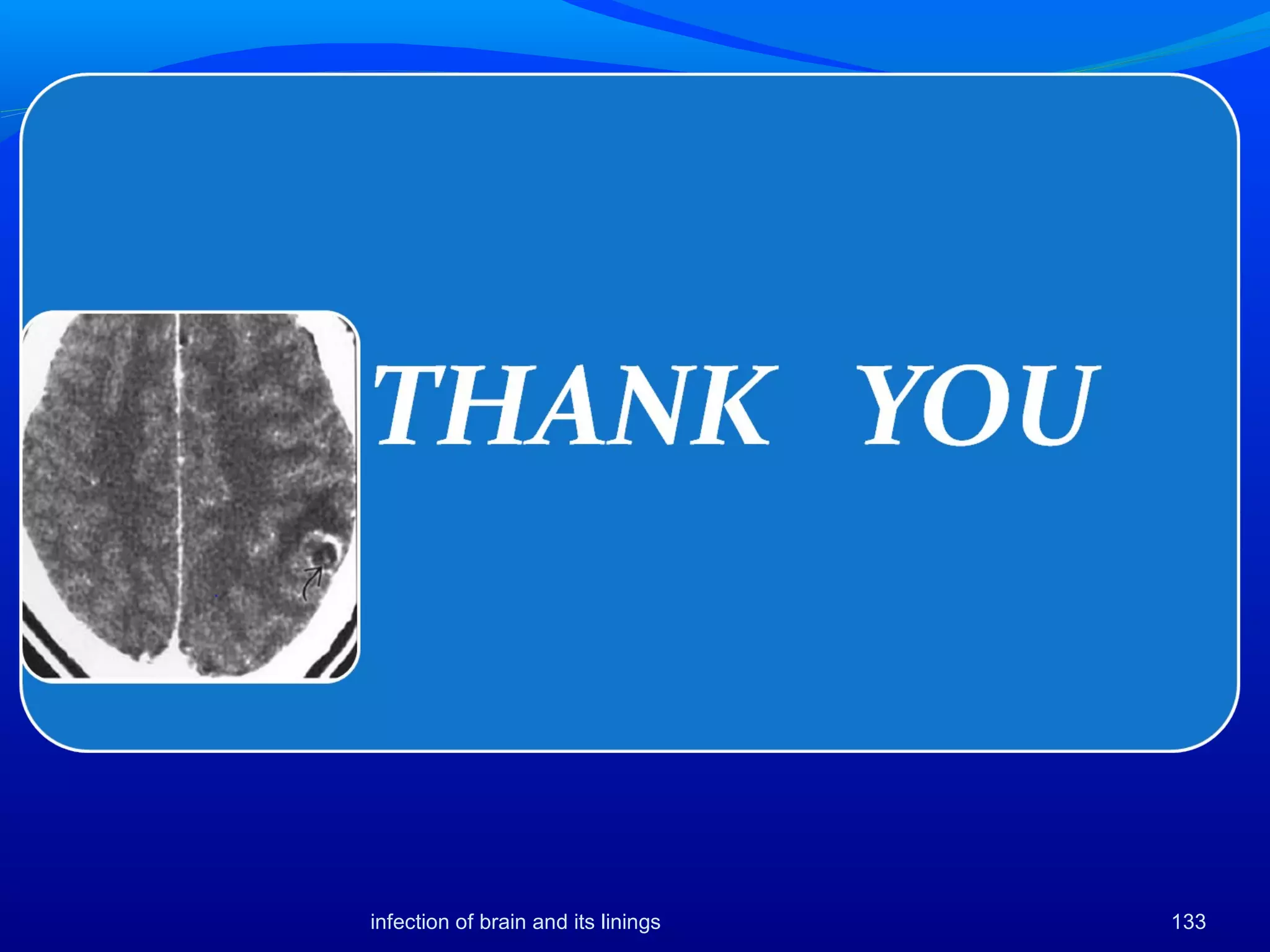 THANK YOU

infection of brain and its linings

133